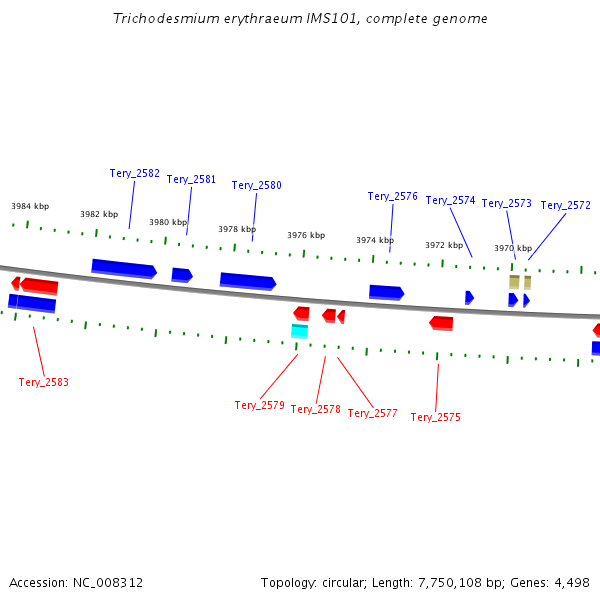 Trichodesmium erythraeum IMS101, complete genome

Tery_2582
Tery_2581
Tery_2580
Tery_2576
Tery_2574
Tery_2573
Tery_2572

3984 kbp
3982 kbp
3980 kbp
3978 kbp
3976 kbp
3974 kbp
3972 kbp
3970 kbp

Tery_2583
Tery_2579
Tery_2578
Tery_2577
Tery_2575

Accession: NC_008312

Topology: circular; Length: 7,750,108 bp; Genes: 4,498